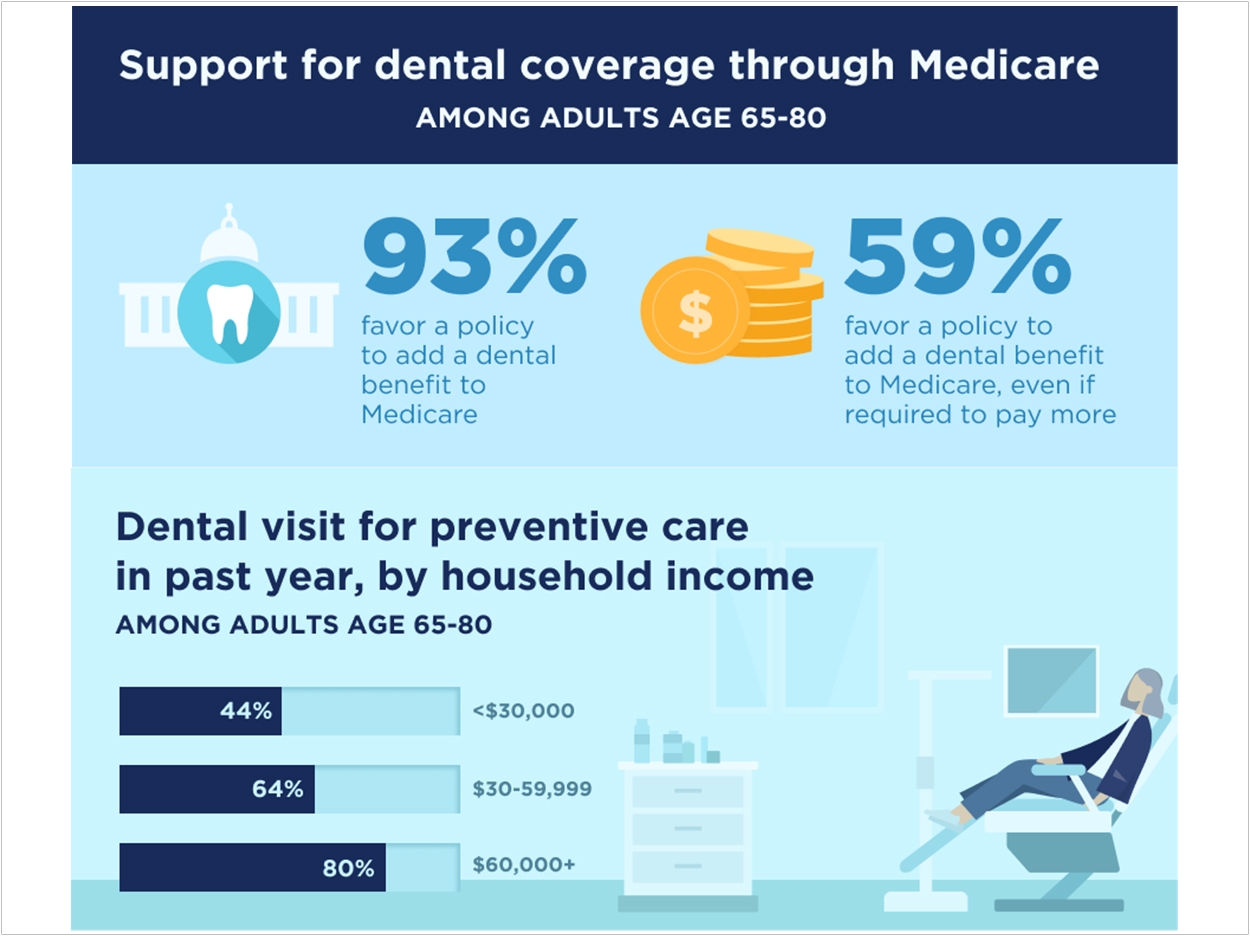 Support for dental coverage through Medicare
AMONG ADULTS AGE 65-80

93%
favor a policy to add a dental benefit to Medicare

$

59%
favor a policy to add a dental benefit to Medicare, even if required to pay more

Dental visit for preventive care in past year, by household income
AMONG ADULTS AGE 65-80

44% <$30,000

64% $30-59,999

80% $60,000+